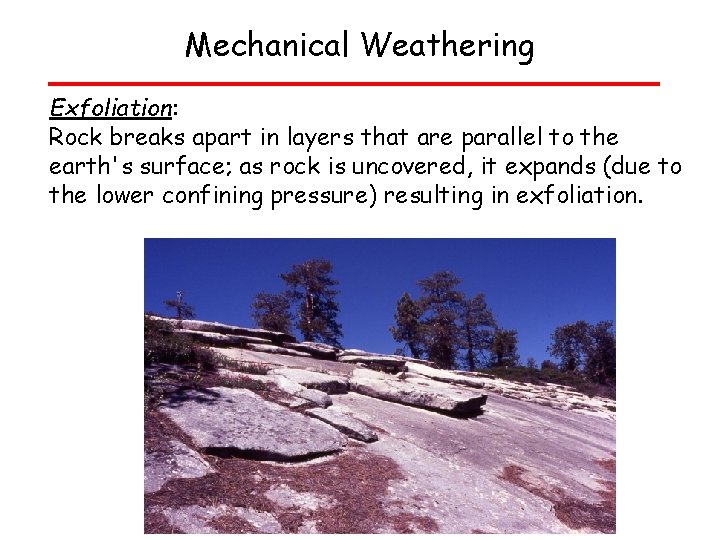 Mechanical Weathering

Exfoliation:
Rock breaks apart in layers that are parallel to the earth's surface; as rock is uncovered, it expands (due to the lower confining pressure) resulting in exfoliation.